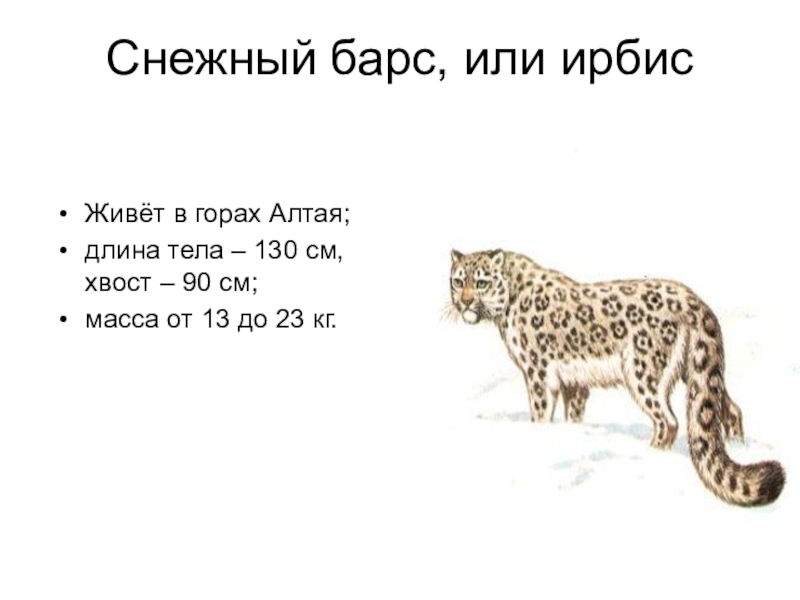 Снежный барс, или ирбис

• Живёт в горах Алтая;
• длина тела – 130 см, хвост – 90 см;
• масса от 13 до 23 кг.